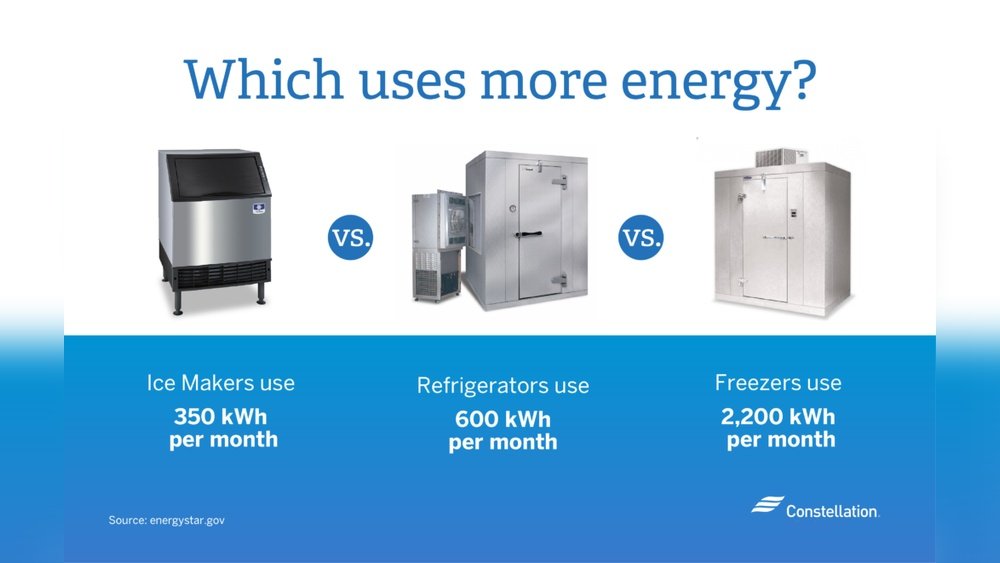 Which uses more energy?

VS.

VS.

Ice Makers use
350 kWh
per month

Refrigerators use
600 kWh
per month

Freezers use
2,200 kWh
per month

Source: energystar.gov

Constellation.